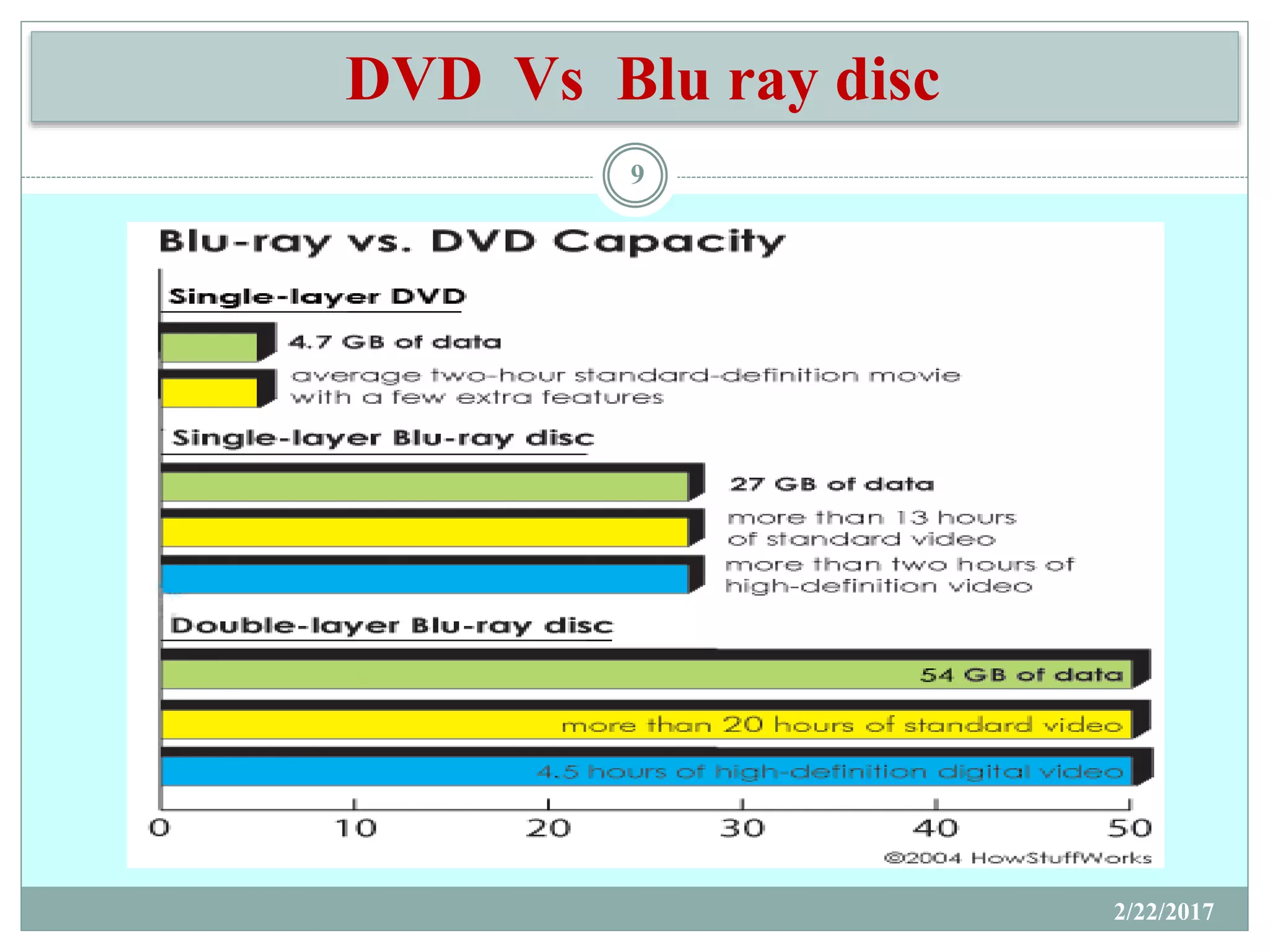 DVD Vs Blu ray disc

9

Blu-ray vs. DVD Capacity

Single-layer DVD

4.7 GB of data

average two-hour standard-definition movie with a few extra features

Single-layer Blu-ray disc

27 GB of data

more than 13 hours of standard video

more than two hours of high-definition video

Double-layer Blu-ray disc

54 GB of data

more than 20 hours of standard video

4.5 hours of high-definition digital video

0 10 20 30 40 50

©2004 HowStuffWorks

2/22/2017